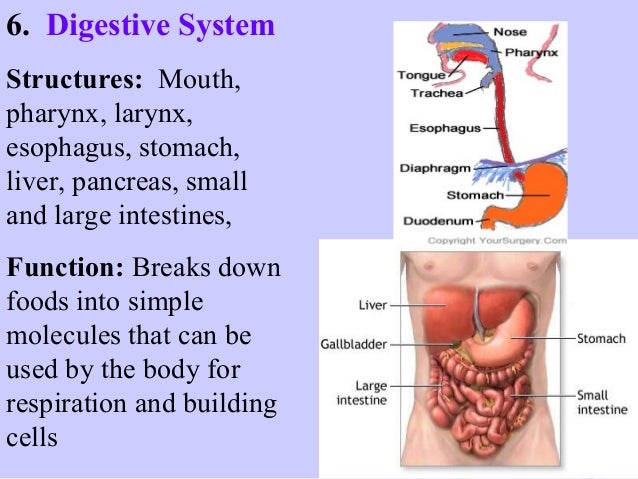 6. Digestive System

Structures: Mouth, pharynx, larynx, esophagus, stomach, liver, pancreas, small and large intestines,

Function: Breaks down foods into simple molecules that can be used by the body for respiration and building cells

Nose
Pharynx
Tongue
Trachea
Esophagus
Diaphragm
Stomach
Duodenum
Copyright YourSurgery.Com

Liver
Gallbladder
Large intestine
Stomach
Small intestine